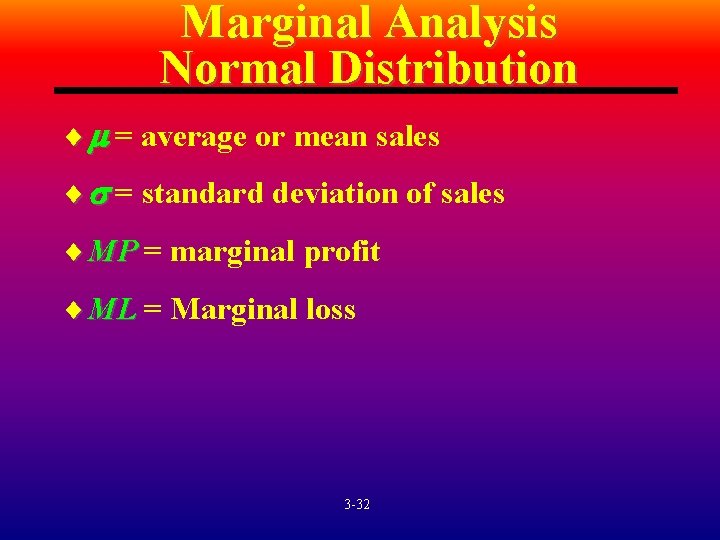 Marginal Analysis
Normal Distribution

♦ $\mu$ = average or mean sales

♦ $\sigma$ = standard deviation of sales

♦ $MP$ = marginal profit

♦ $ML$ = Marginal loss

3-32